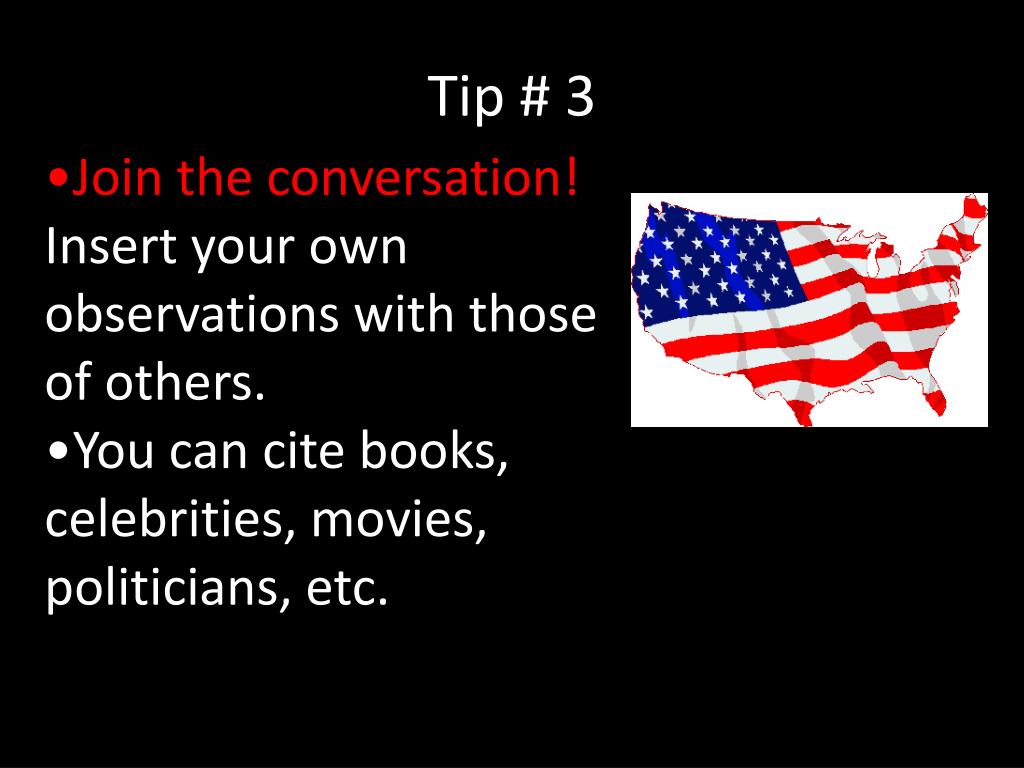 Tip # 3

•Join the conversation! Insert your own observations with those of others.

•You can cite books, celebrities, movies, politicians, etc.